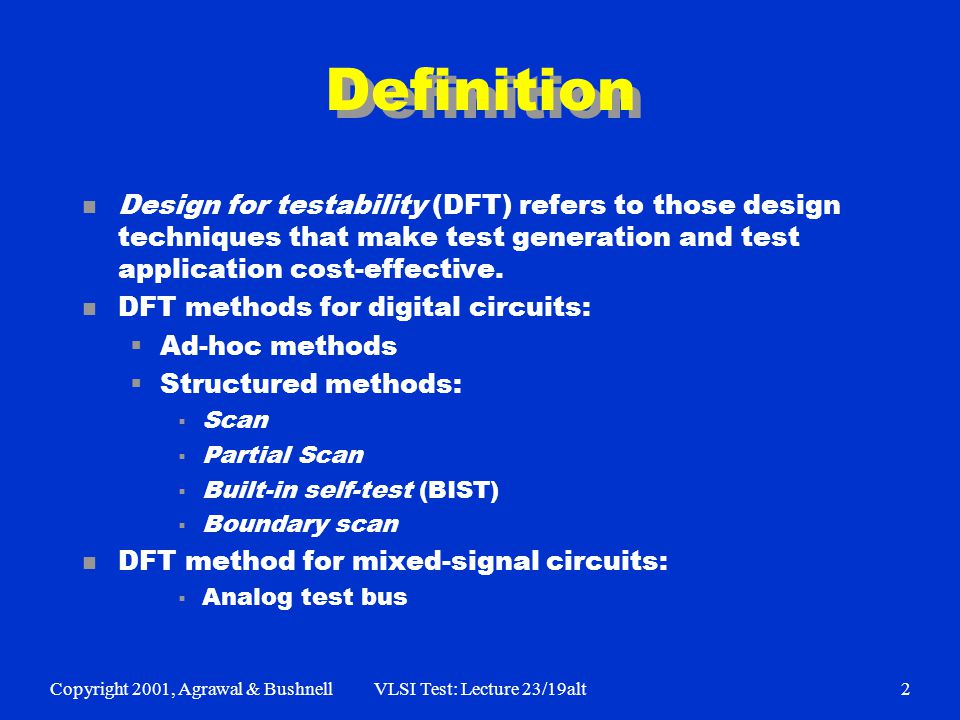 Definition

Design for testability (DFT) refers to those design techniques that make test generation and test application cost-effective.

DFT methods for digital circuits:

Ad-hoc methods

Structured methods:

Scan

Partial Scan

Built-in self-test (BIST)

Boundary scan

DFT method for mixed-signal circuits:

Analog test bus

Copyright 2001, Agrawal & Bushnell VLSI Test: Lecture 23/19alt 2